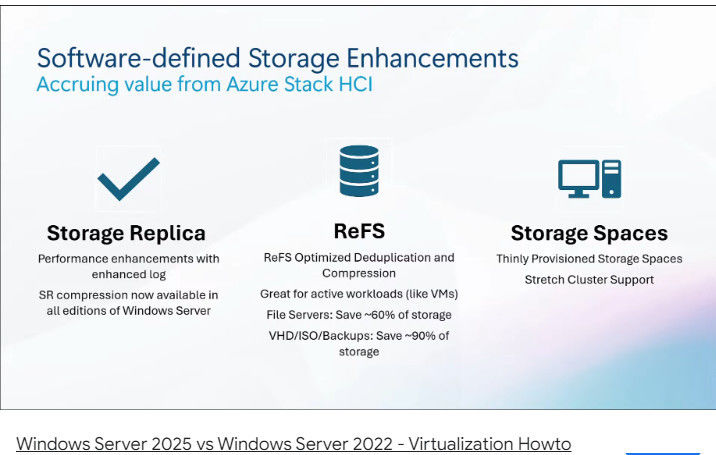 Software-defined Storage Enhancements
Accruing value from Azure Stack HCI

Storage Replica
Performance enhancements with enhanced log
SR compression now available in all editions of Windows Server

ReFS
ReFS Optimized Deduplication and Compression
Great for active workloads (like VMs)
File Servers: Save ~60% of storage
VHD/ISO/Backups: Save ~90% of storage

Storage Spaces
Thinly Provisioned Storage Spaces
Stretch Cluster Support

Windows Server 2025 vs Windows Server 2022 - Virtualization Howto